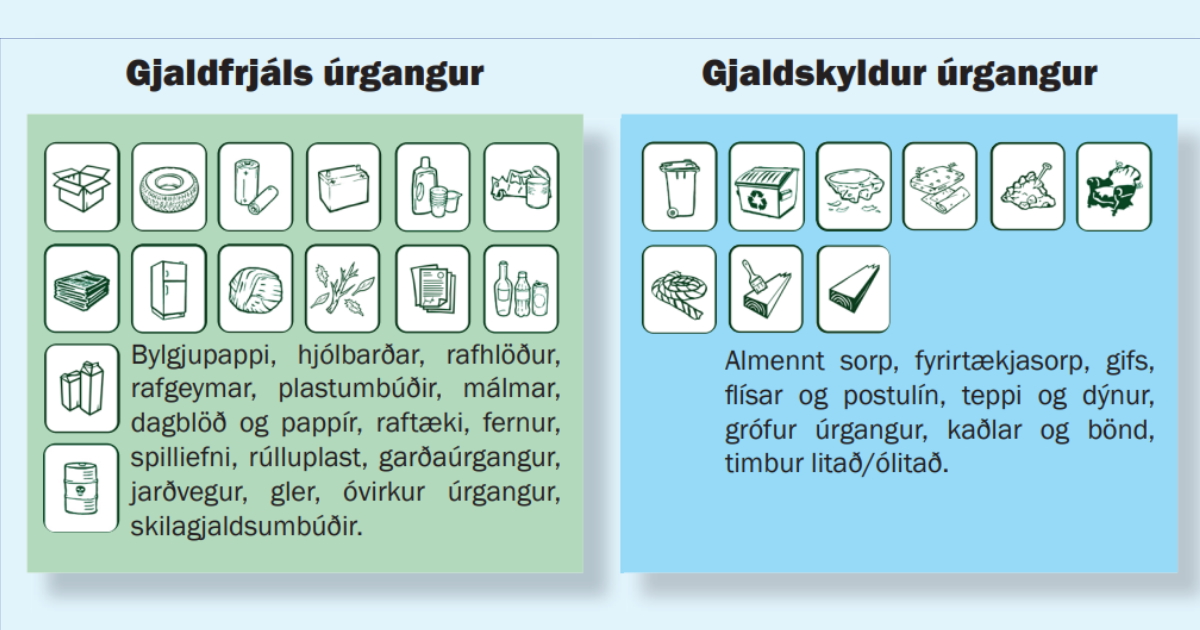 Gjaldfrjáls úrgangur

Bylgjupappi, hjólbarðar, rafhlöður, rafgeymar, plastumbúðir, málmar, dagblöð og pappír, raftæki, fernur, spilliefni, rúlluplast, garðaúrgangur, jarðvegur, gler, óvirkur úrgangur, skilagjaldsumbúðir.

Gjaldskyldur úrgangur

Almennt sorp, fyrirtækjasorp, gifs, flísar og postulín, teppi og dýnur, grófur úrgangur, kaðlar og bönd, timbur litað/ólitað.